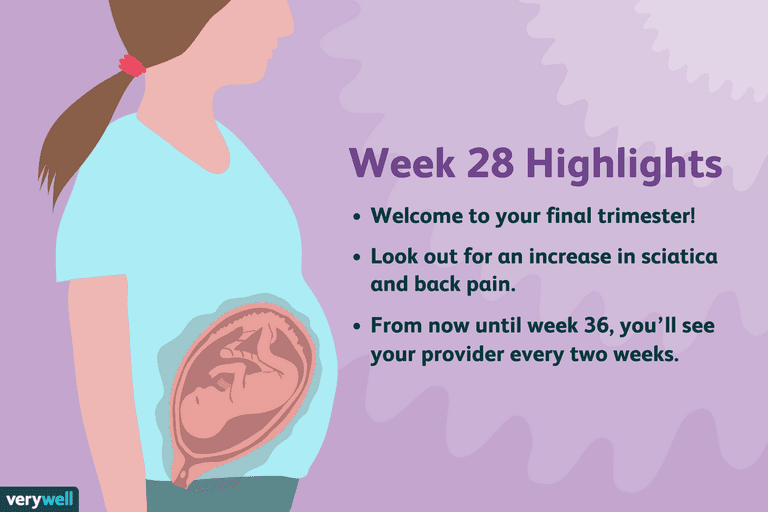 Week 28 Highlights

• Welcome to your final trimester!

• Look out for an increase in sciatica and back pain.

• From now until week 36, you'll see your provider every two weeks.

verywell